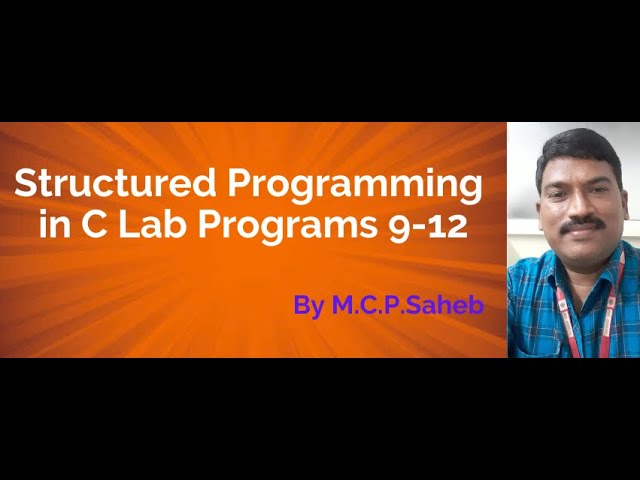 Structured Programming in C Lab Programs 9-12

By M.C.P.Saheb